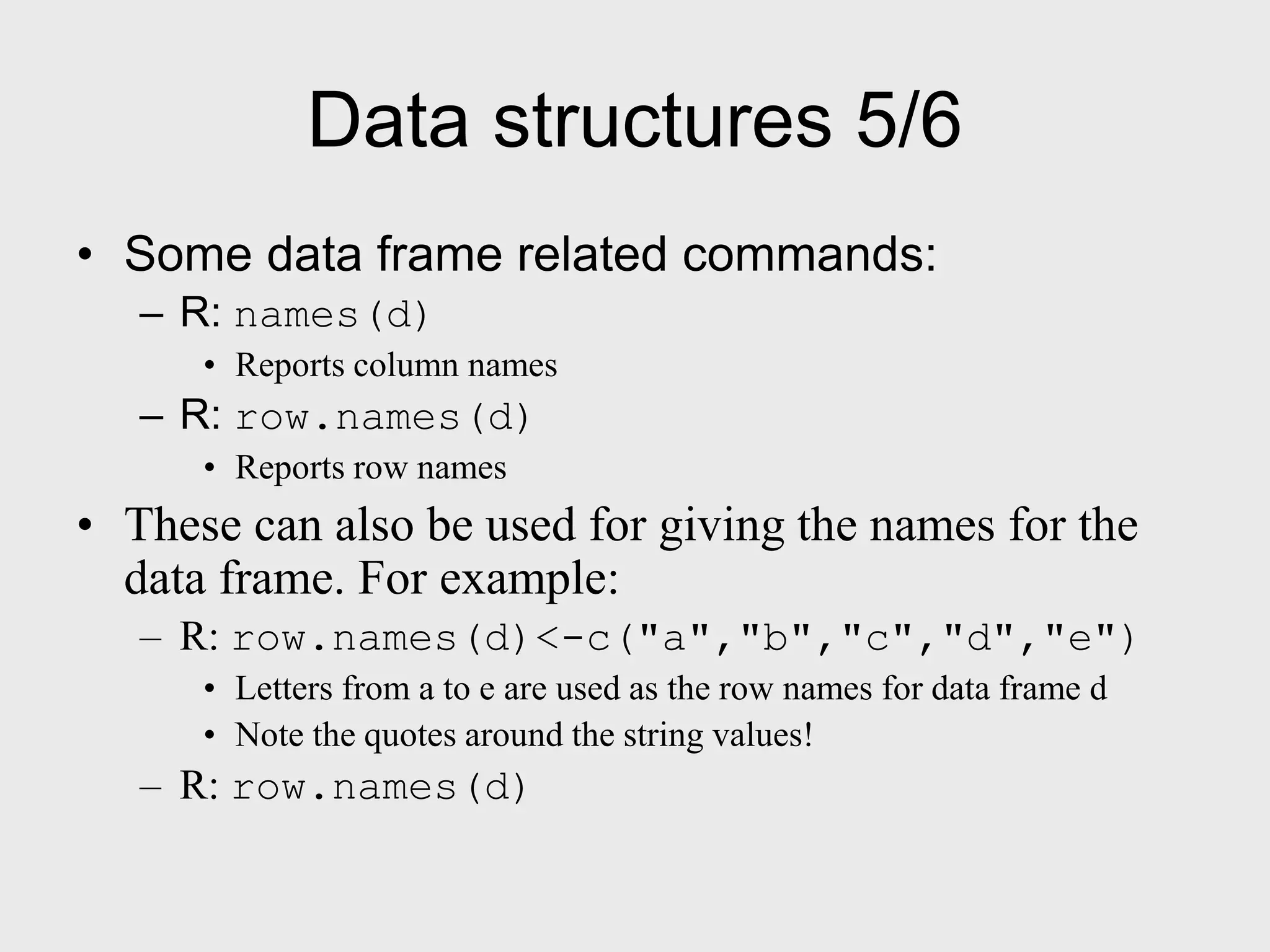 Data structures 5/6

• Some data frame related commands:
– R: names(d)
• Reports column names
– R: row.names(d)
• Reports row names
• These can also be used for giving the names for the data frame. For example:
– R: row.names(d)<-c("a","b","c","d","e")
• Letters from a to e are used as the row names for data frame d
• Note the quotes around the string values!
– R: row.names(d)